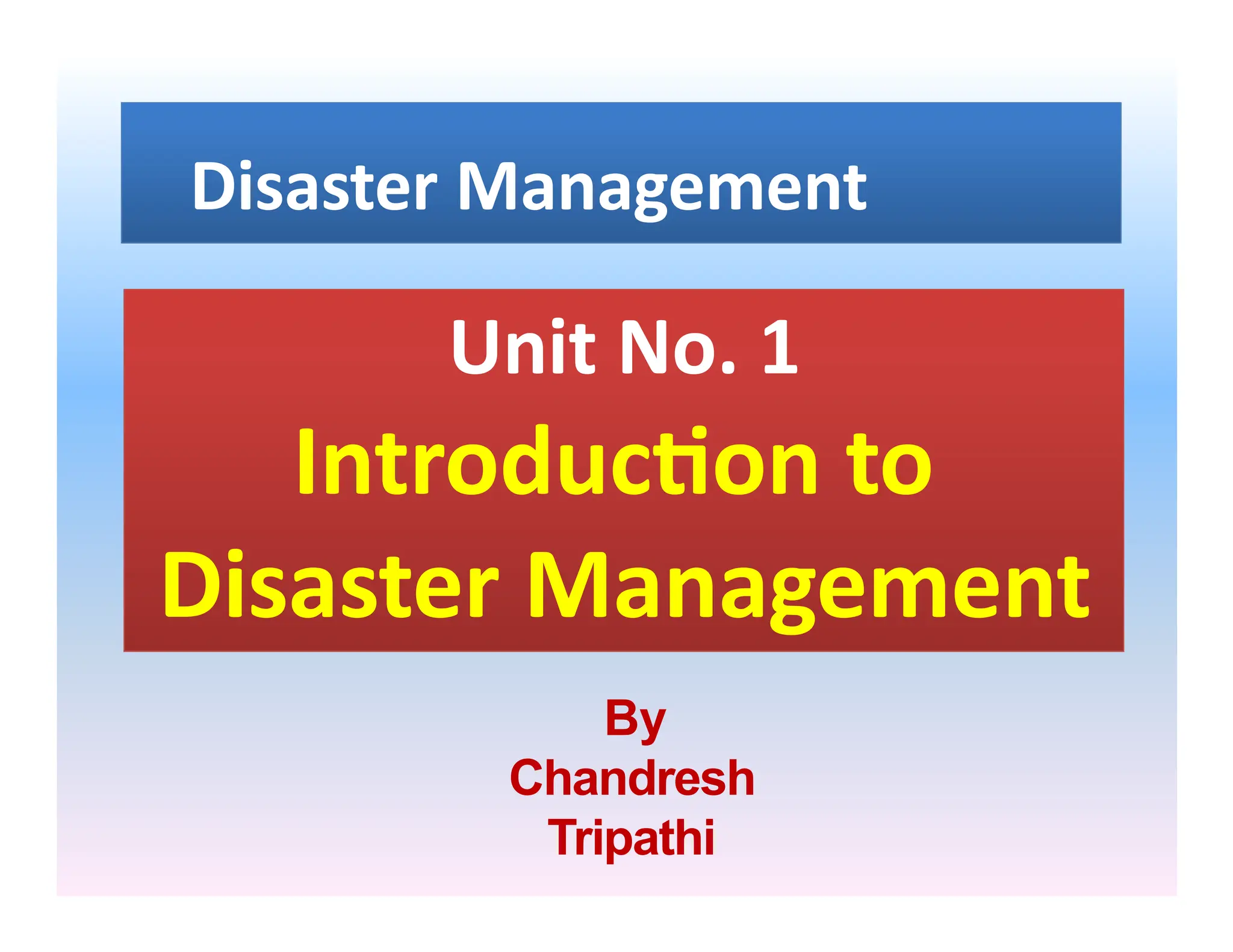 Disaster Management

Unit No. 1
Introduction to Disaster Management

By
Chandresh
Tripathi